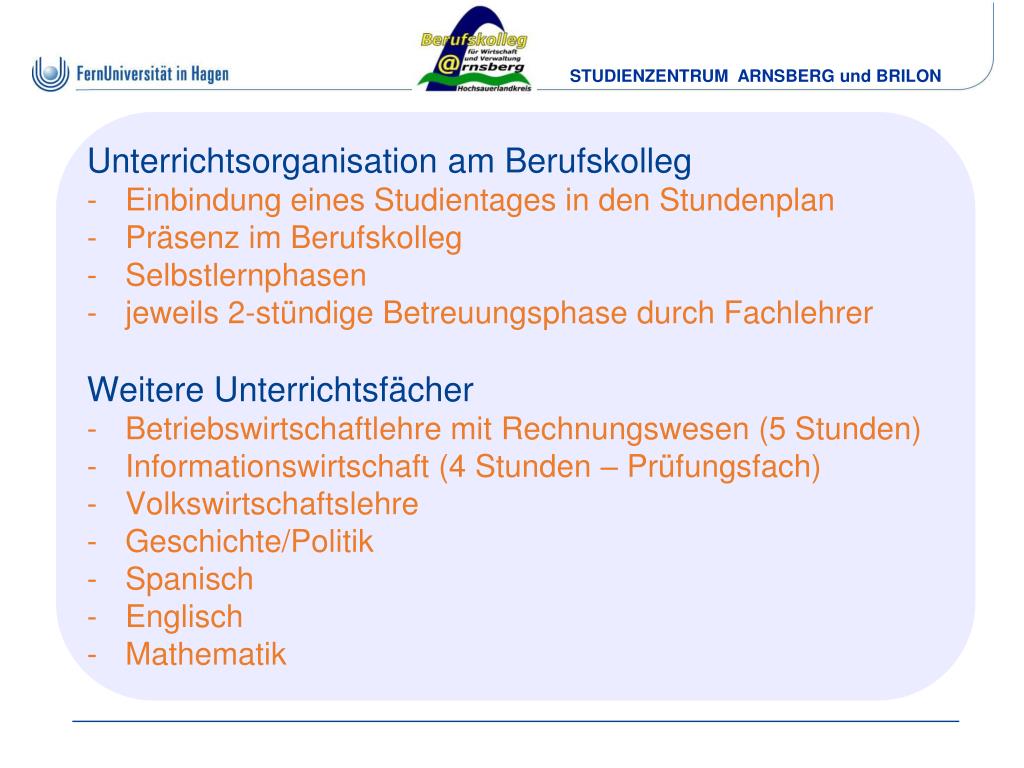 FernUniversität in Hagen

Berufskolleg
für Wirtschaft und Verwaltung
@rnsberg
Hochsauerlandkreis

STUDIENZENTRUM ARNSBERG und BRILON

Unterrichtsorganisation am Berufskolleg
- Einbindung eines Studientages in den Stundenplan
- Präsenz im Berufskolleg
- Selbstlernphasen
- jeweils 2-stündige Betreuungsphase durch Fachlehrer

Weitere Unterrichtsfächer
- Betriebswirtschaftlehre mit Rechnungswesen (5 Stunden)
- Informationswirtschaft (4 Stunden – Prüfungsfach)
- Volkswirtschaftslehre
- Geschichte/Politik
- Spanisch
- Englisch
- Mathematik